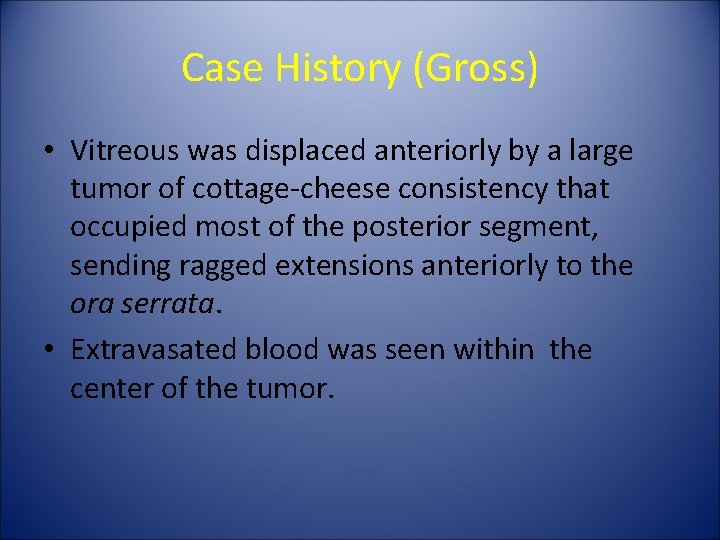 Case History (Gross)

• Vitreous was displaced anteriorly by a large tumor of cottage-cheese consistency that occupied most of the posterior segment, sending ragged extensions anteriorly to the ora serrata.

• Extravasated blood was seen within the center of the tumor.